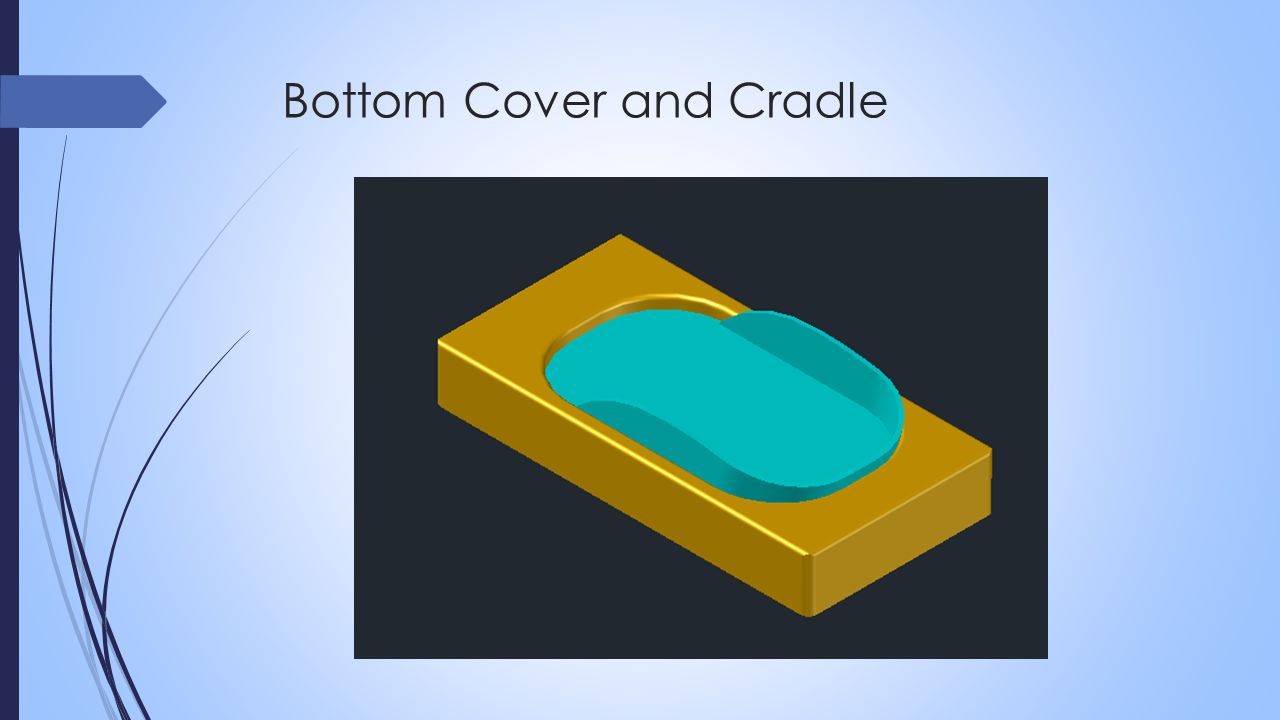 Bottom Cover and Cradle